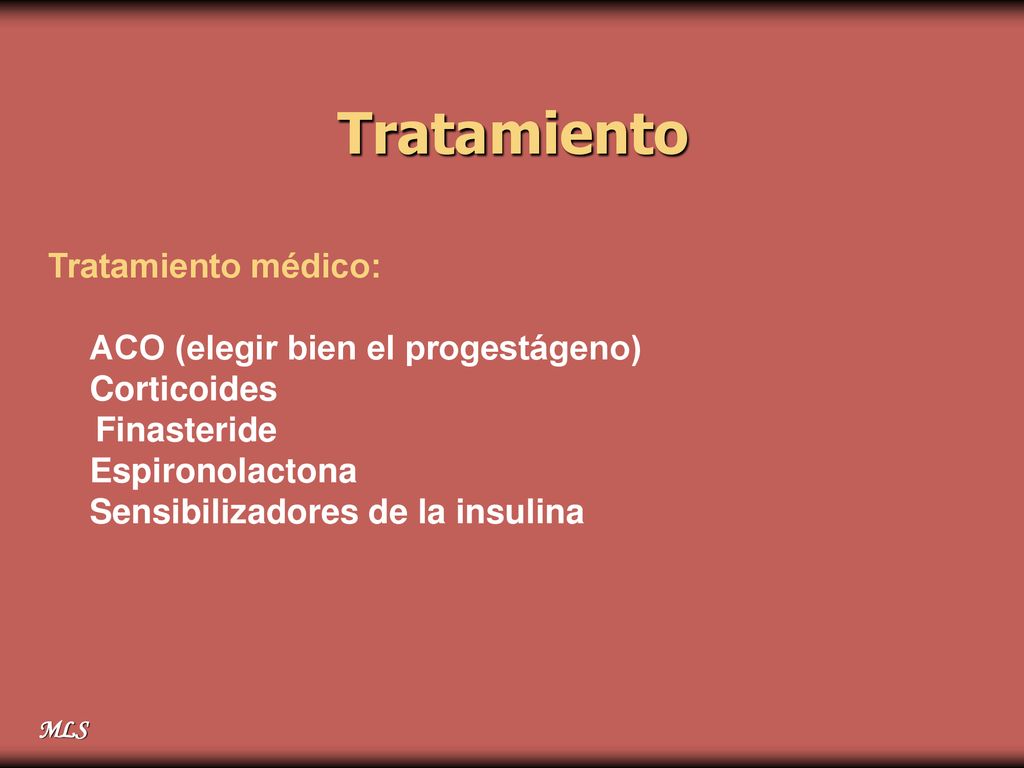 Tratamiento

Tratamiento médico:

ACO (elegir bien el progestágeno)
Corticoides
Finasteride
Espironolactona
Sensibilizadores de la insulina

MLS